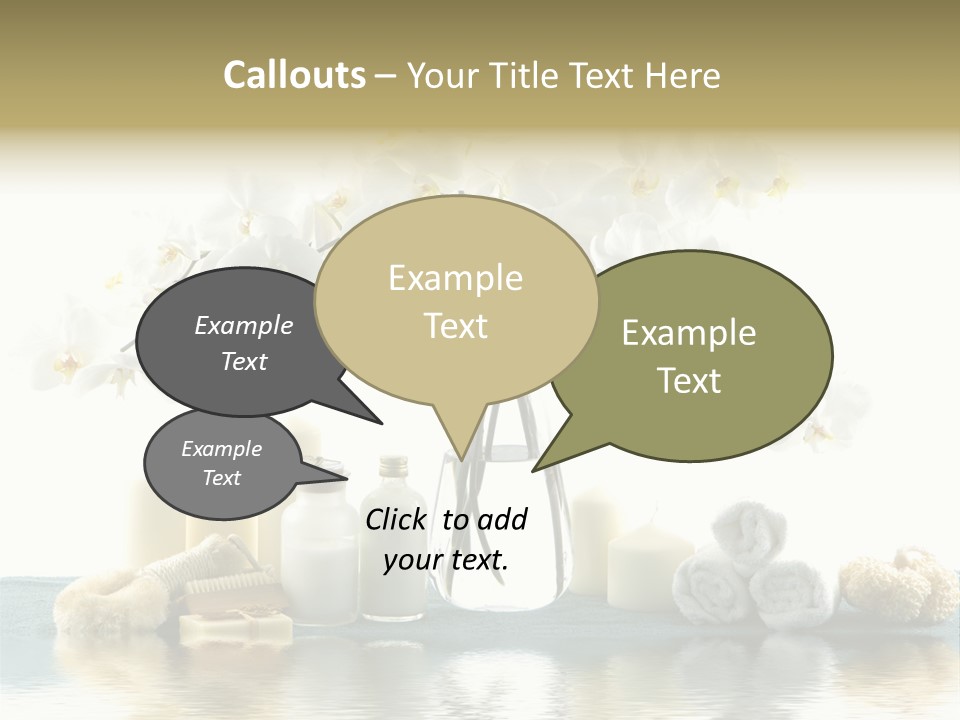 Callouts – Your Title Text Here

Example Text

Example Text

Example Text

Example Text

Click to add your text.